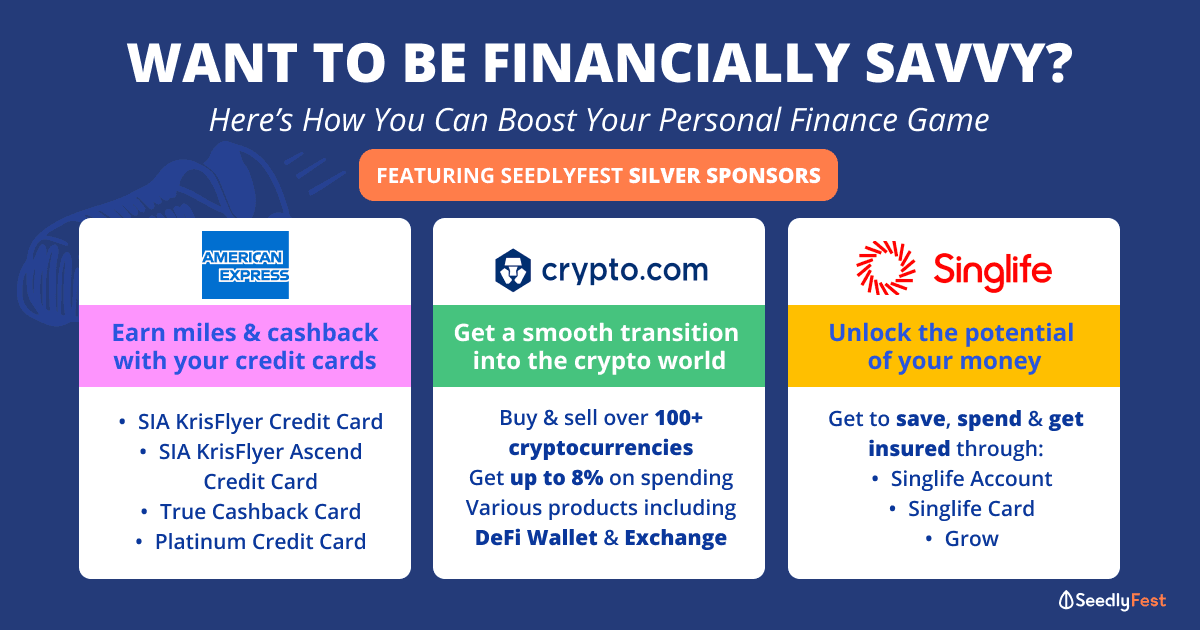 WANT TO BE FINANCIALLY SAVVY?

Here's How You Can Boost Your Personal Finance Game

FEATURING SEEDLYFEST SILVER SPONSORS

AMERICAN EXPRESS

Earn miles & cashback with your credit cards

• SIA KrisFlyer Credit Card
• SIA KrisFlyer Ascend Credit Card
• True Cashback Card
• Platinum Credit Card

crypto.com

Get a smooth transition into the crypto world

Buy & sell over 100+ cryptocurrencies
Get up to 8% on spending
Various products including DeFi Wallet & Exchange

Singlife

Unlock the potential of your money

Get to save, spend & get insured through:
• Singlife Account
• Singlife Card
• Grow

SeedlyFest